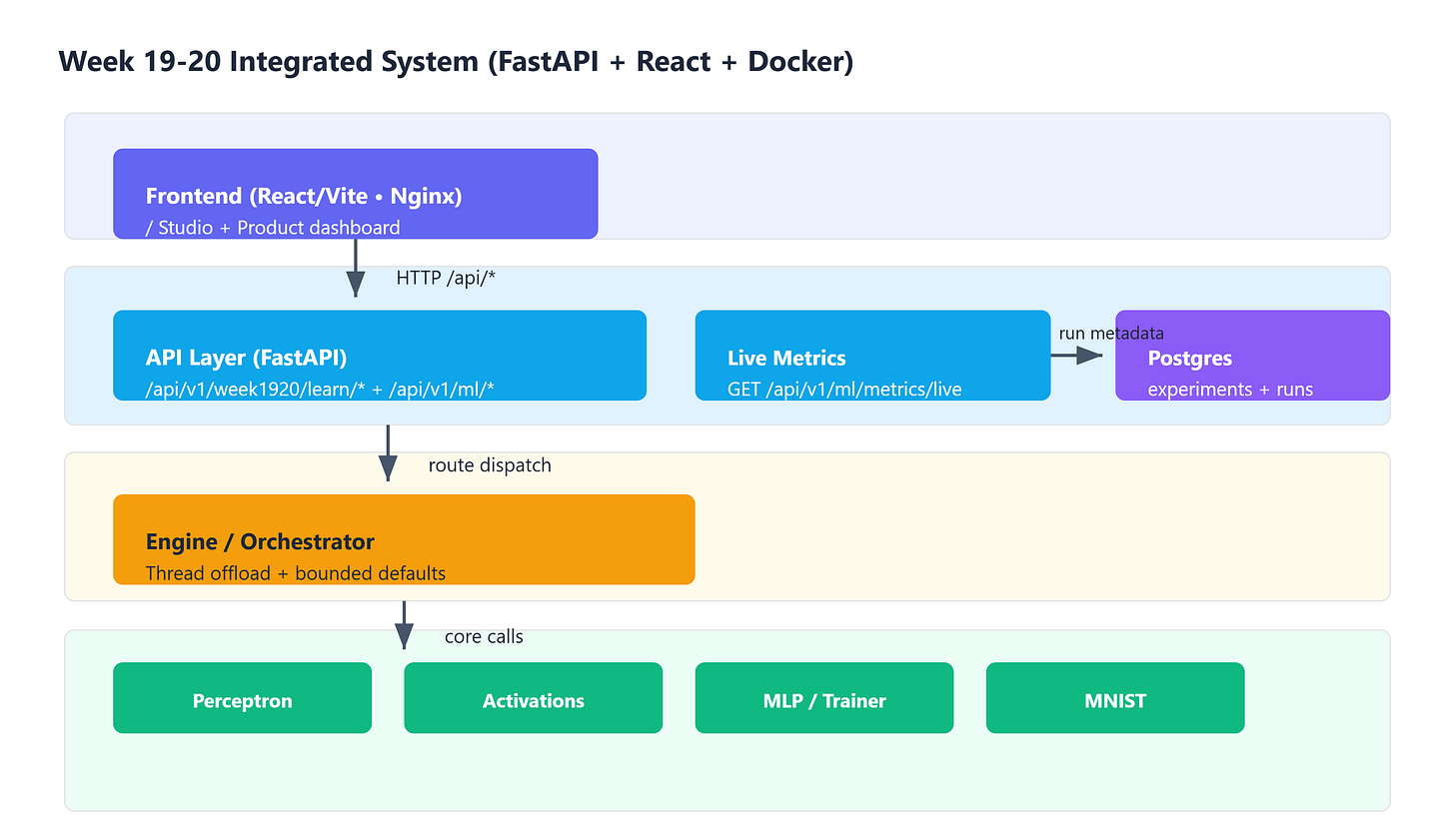 Week 19-20 Integrated System (FastAPI + React + Docker)

Frontend (React/Vite • Nginx)
/ Studio + Product dashboard

HTTP /api/*

API Layer (FastAPI)
/api/v1/week1920/learn/* + /api/v1/ml/*

Live Metrics
GET /api/v1/ml/metrics/live

run metadata

Postgres
experiments + runs

route dispatch

Engine / Orchestrator
Thread offload + bounded defaults

core calls

Perceptron

Activations

MLP / Trainer

MNIST